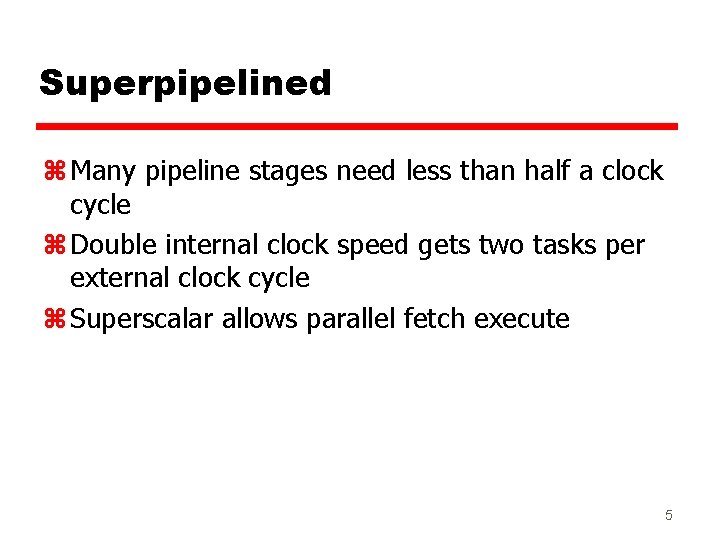 Superpipelined

⌘ Many pipeline stages need less than half a clock cycle

⌘ Double internal clock speed gets two tasks per external clock cycle

⌘ Superscalar allows parallel fetch execute

5